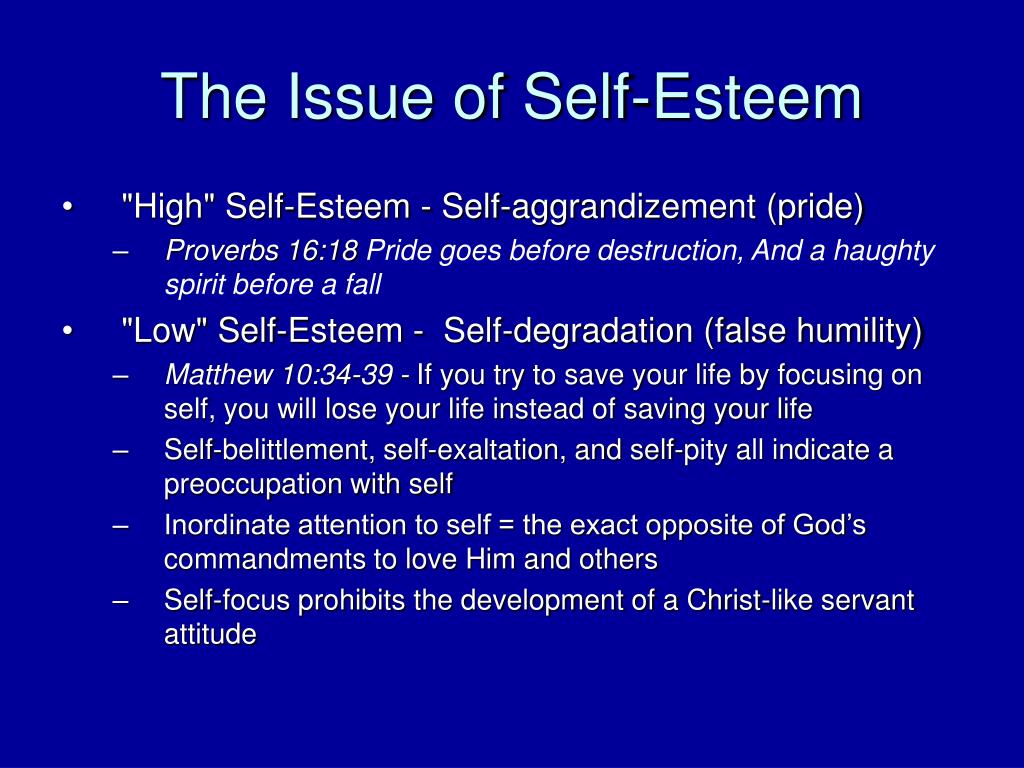 The Issue of Self-Esteem

• "High" Self-Esteem - Self-aggrandizement (pride)
  – Proverbs 16:18 Pride goes before destruction, And a haughty spirit before a fall
• "Low" Self-Esteem - Self-degradation (false humility)
  – Matthew 10:34-39 - If you try to save your life by focusing on self, you will lose your life instead of saving your life
  – Self-belittlement, self-exaltation, and self-pity all indicate a preoccupation with self
  – Inordinate attention to self = the exact opposite of God's commandments to love Him and others
  – Self-focus prohibits the development of a Christ-like servant attitude